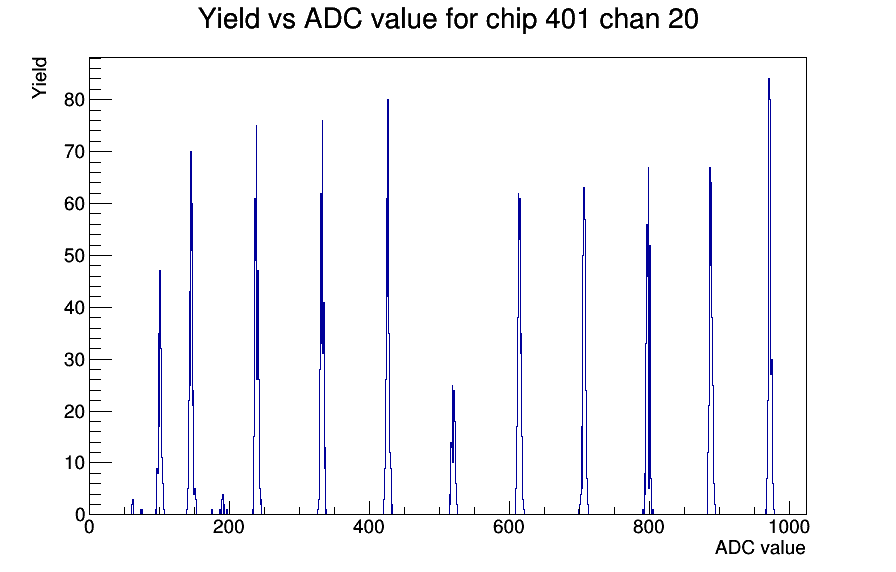 Yield vs ADC value for chip 401 chan 20

Yield

80
70
60
50
40
30
20
10
0

0
200
400
600
800
1000

ADC value